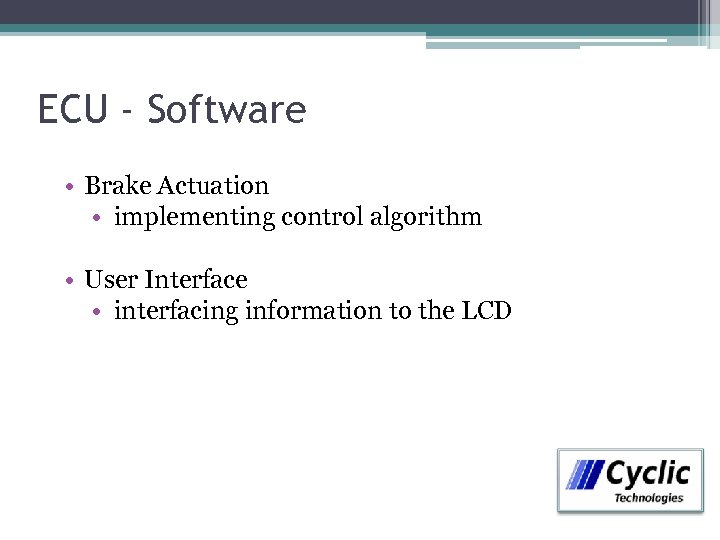 ECU - Software

• Brake Actuation
  • implementing control algorithm

• User Interface
  • interfacing information to the LCD

Cyclic
Technologies